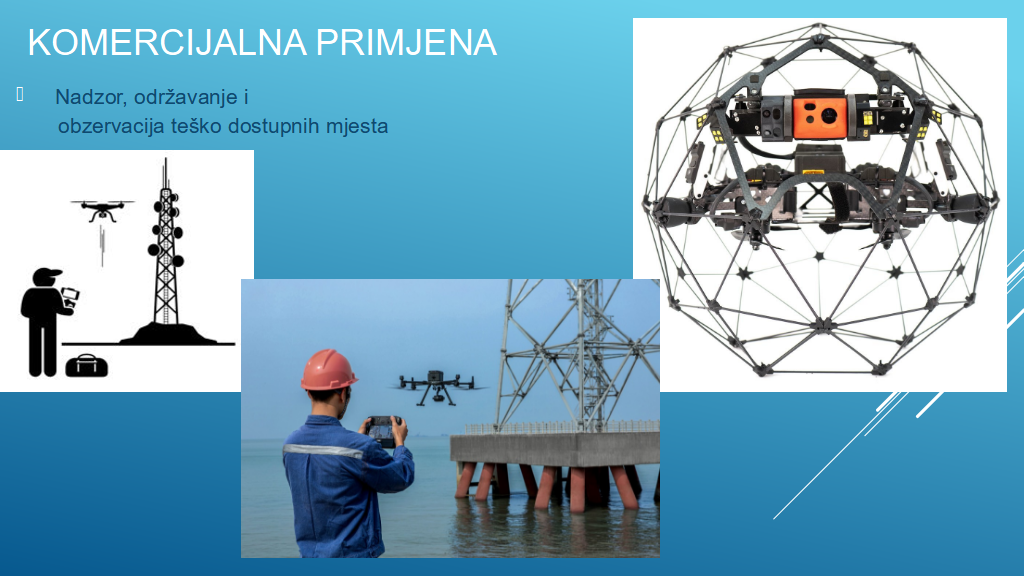 KOMERCIJALNA PRIMJENA

Nadzor, održavanje i obzervacija teško dostupnih mjesta